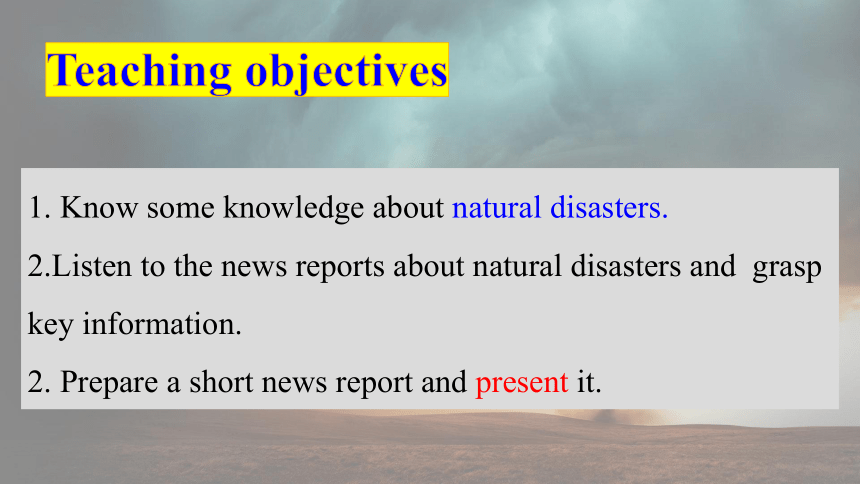 Teaching objectives

1. Know some knowledge about natural disasters.

2.Listen to the news reports about natural disasters and grasp key information.

2. Prepare a short news report and present it.